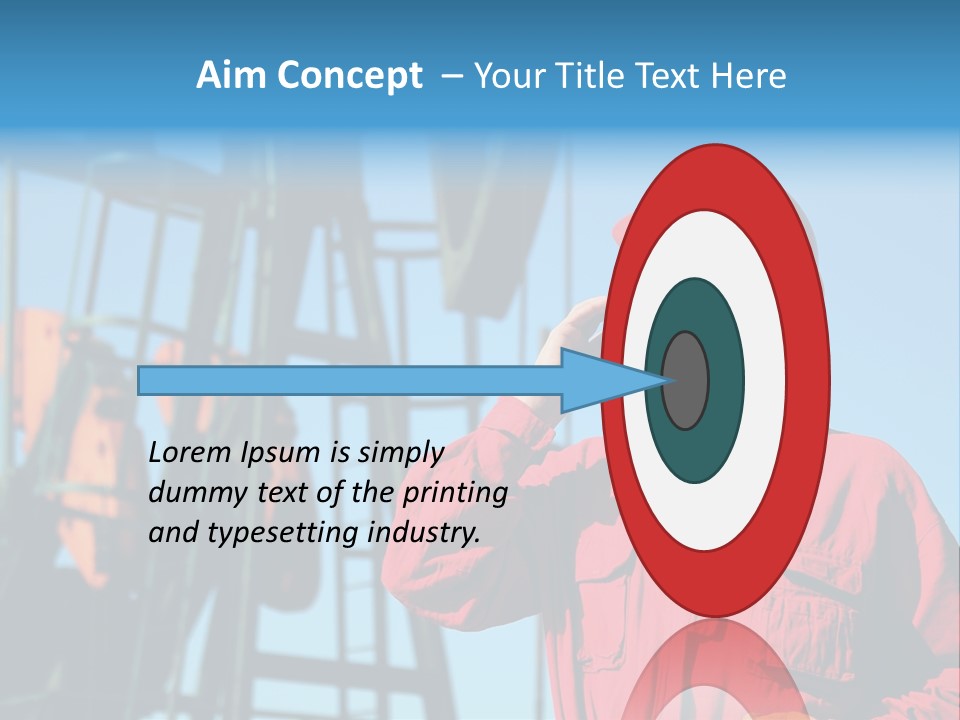 Aim Concept – Your Title Text Here

Lorem Ipsum is simply dummy text of the printing and typesetting industry.